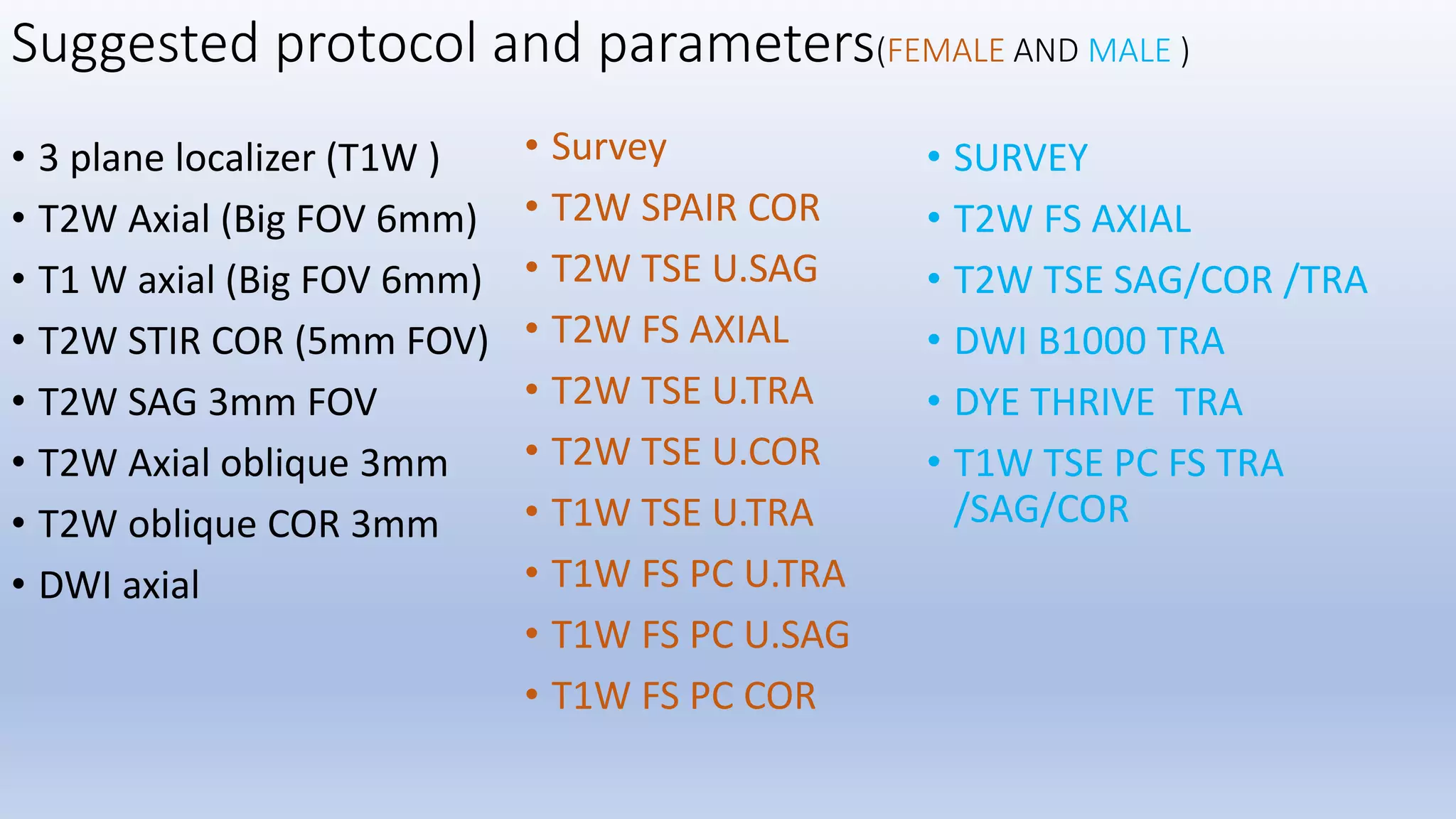 Suggested protocol and parameters(FEMALE AND MALE )

• 3 plane localizer (T1W )
• T2W Axial (Big FOV 6mm)
• T1 W axial (Big FOV 6mm)
• T2W STIR COR (5mm FOV)
• T2W SAG 3mm FOV
• T2W Axial oblique 3mm
• T2W oblique COR 3mm
• DWI axial

• Survey
• T2W SPAIR COR
• T2W TSE U.SAG
• T2W FS AXIAL
• T2W TSE U.TRA
• T2W TSE U.COR
• T1W TSE U.TRA
• T1W FS PC U.TRA
• T1W FS PC U.SAG
• T1W FS PC COR

• SURVEY
• T2W FS AXIAL
• T2W TSE SAG/COR /TRA
• DWI B1000 TRA
• DYE THRIVE TRA
• T1W TSE PC FS TRA /SAG/COR